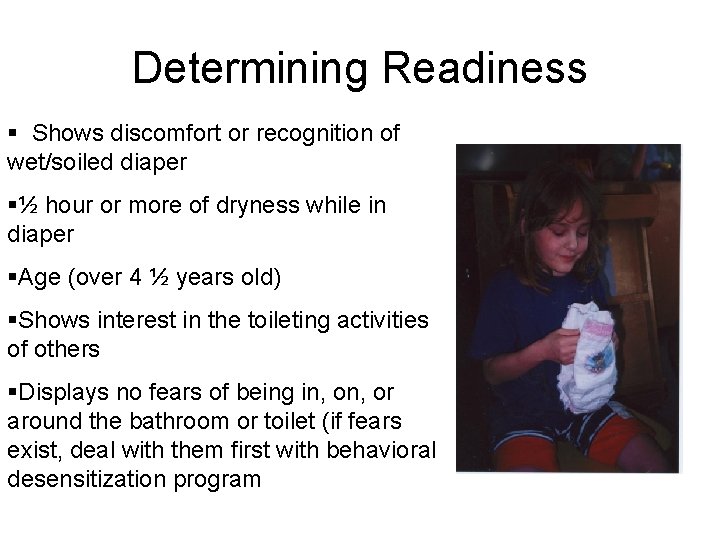 Determining Readiness

▪ Shows discomfort or recognition of wet/soiled diaper

▪½ hour or more of dryness while in diaper

▪Age (over 4 ½ years old)

▪Shows interest in the toileting activities of others

▪Displays no fears of being in, on, or around the bathroom or toilet (if fears exist, deal with them first with behavioral desensitization program